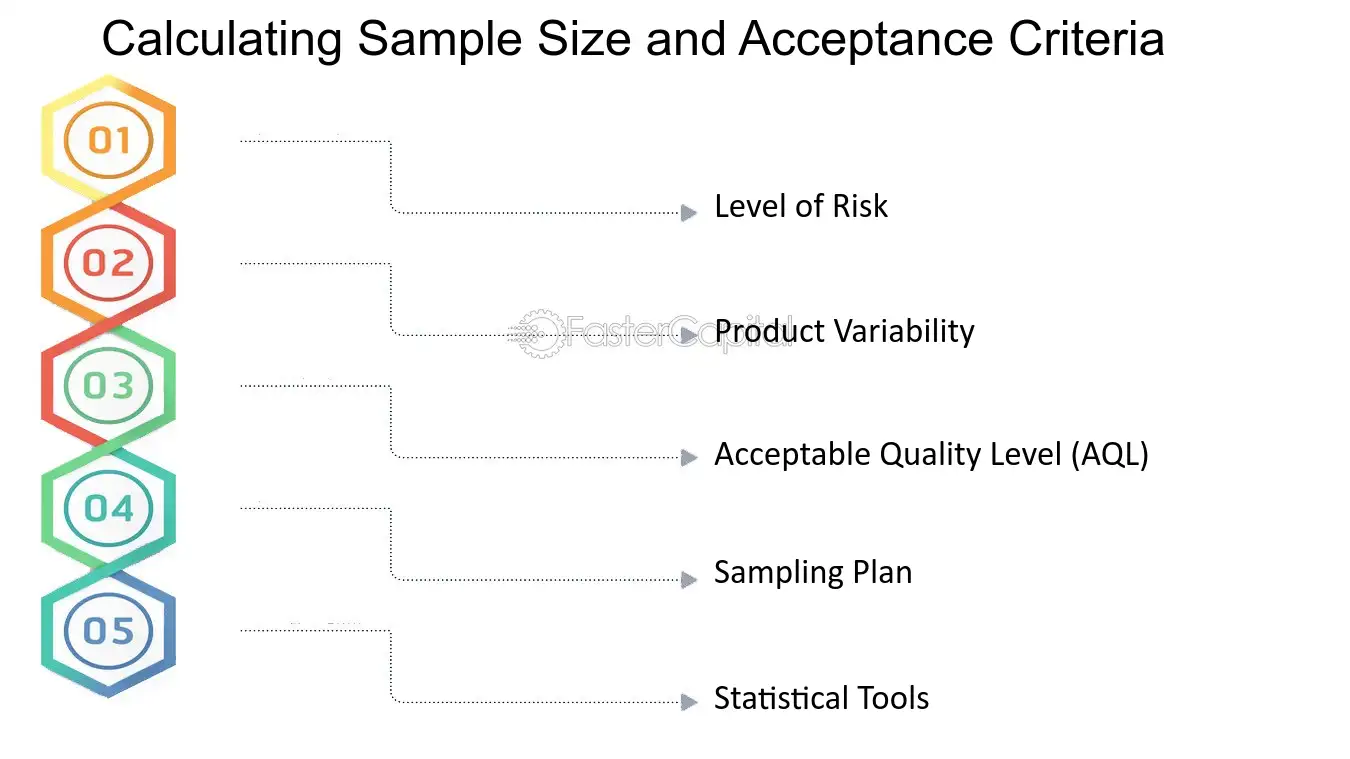 Calculating Sample Size and Acceptance Criteria

01

Level of Risk

02

Product Variability

FasterCapital

03

Acceptable Quality Level (AQL)

04

Sampling Plan

05

Statistical Tools